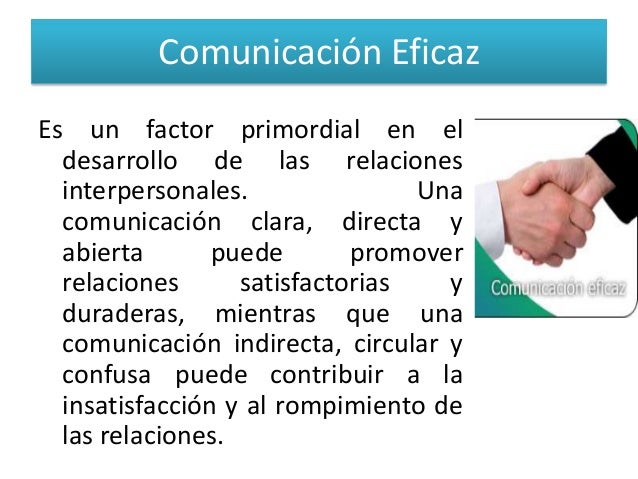 Comunicación Eficaz

Es un factor primordial en el desarrollo de las relaciones interpersonales. Una comunicación clara, directa y abierta puede promover relaciones satisfactorias y duraderas, mientras que una comunicación indirecta, circular y confusa puede contribuir a la insatisfacción y al rompimiento de las relaciones.

Comunicación eficaz